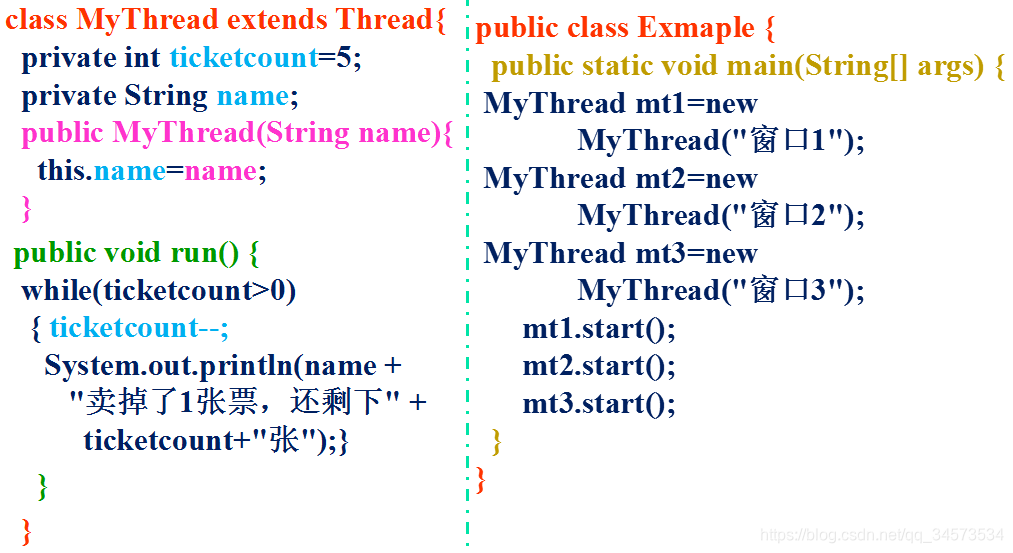 class MyThread extends Thread{
private int ticketcount=5;
private String name;
public MyThread(String name){
this.name=name;
}
public void run() {
while(ticketcount>0)
{ ticketcount--;
System.out.println(name +
"卖掉了1张票，还剩下" +
ticketcount+"张");}
}
}

public class Exmaple {
public static void main(String[] args) {
MyThread mt1=new
MyThread("窗口1");
MyThread mt2=new
MyThread("窗口2");
MyThread mt3=new
MyThread("窗口3");
mt1.start();
mt2.start();
mt3.start();
}
}

https://blog.csdn.net/qq_34573534